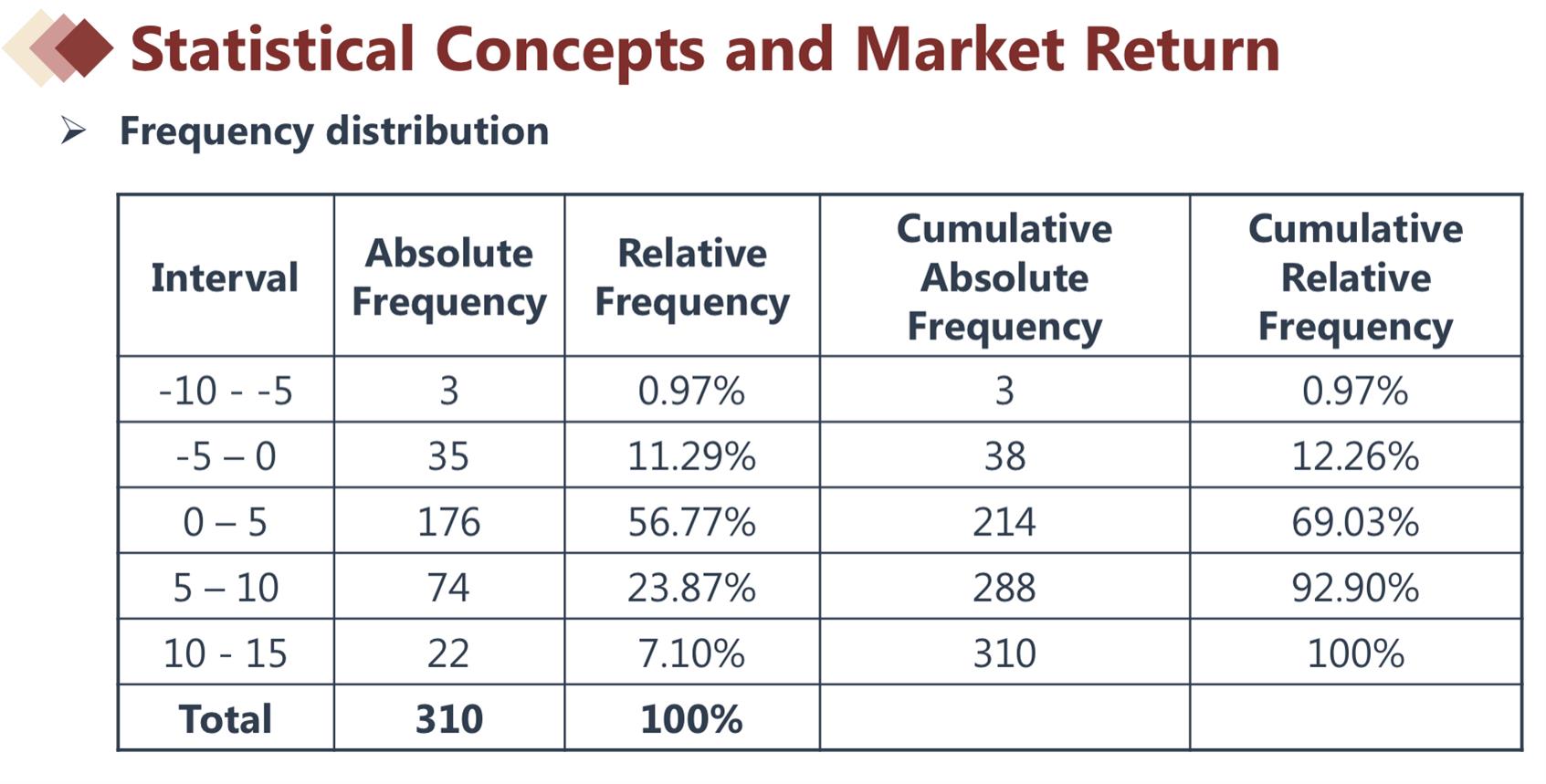 Statistical Concepts and Market Return

➢ Frequency distribution

| Interval | Absolute Frequency | Relative Frequency | Cumulative Absolute Frequency | Cumulative Relative Frequency |
|---|---|---|---|---|
| -10 - -5 | 3 | 0.97% | 3 | 0.97% |
| -5 – 0 | 35 | 11.29% | 38 | 12.26% |
| 0 – 5 | 176 | 56.77% | 214 | 69.03% |
| 5 – 10 | 74 | 23.87% | 288 | 92.90% |
| 10 - 15 | 22 | 7.10% | 310 | 100% |
| **Total** | **310** | **100%** | | |